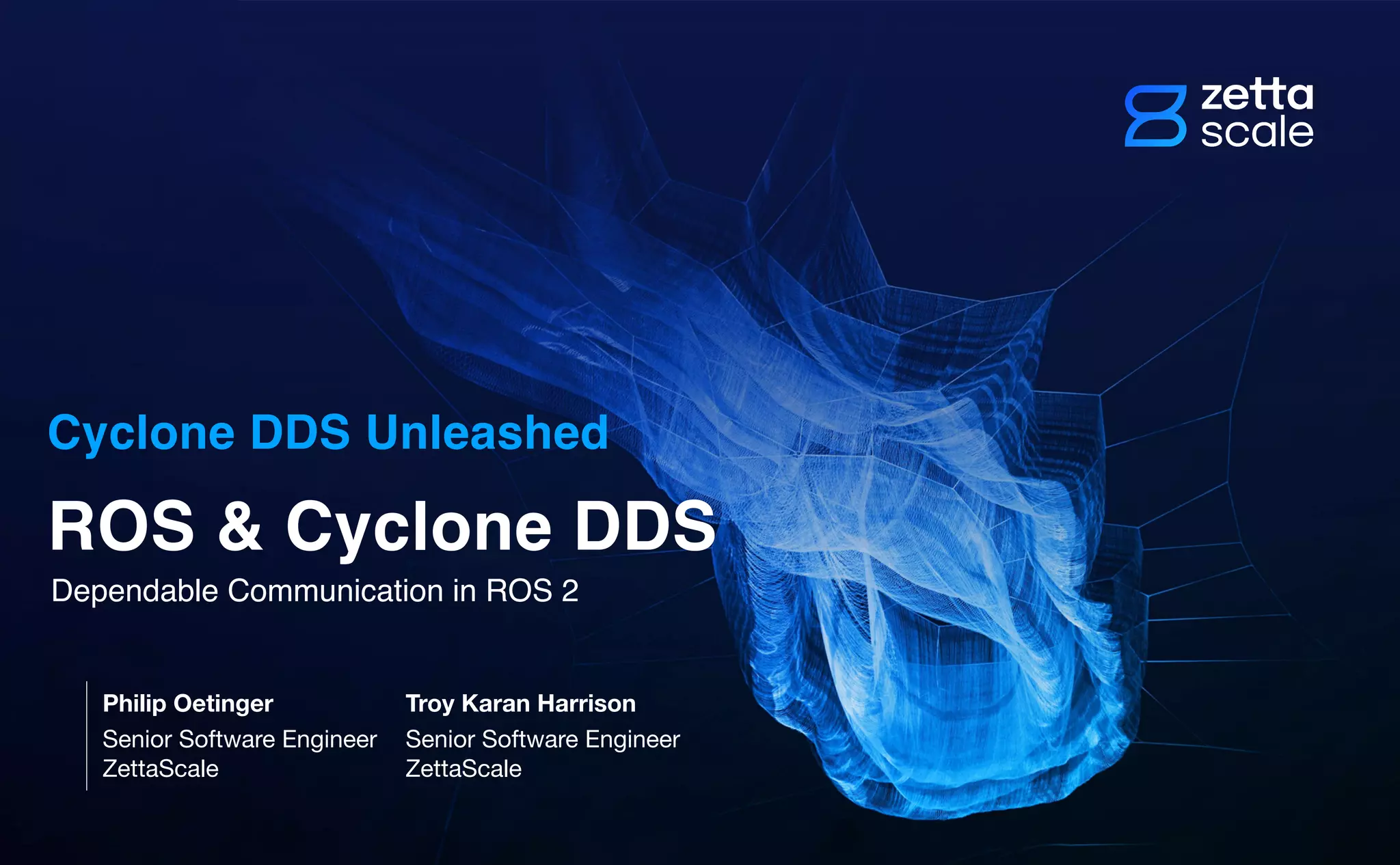 zetta
scale

Cyclone DDS Unleashed

ROS & Cyclone DDS

Dependable Communication in ROS 2

Philip Oetinger
Senior Software Engineer
ZettaScale

Troy Karan Harrison
Senior Software Engineer
ZettaScale